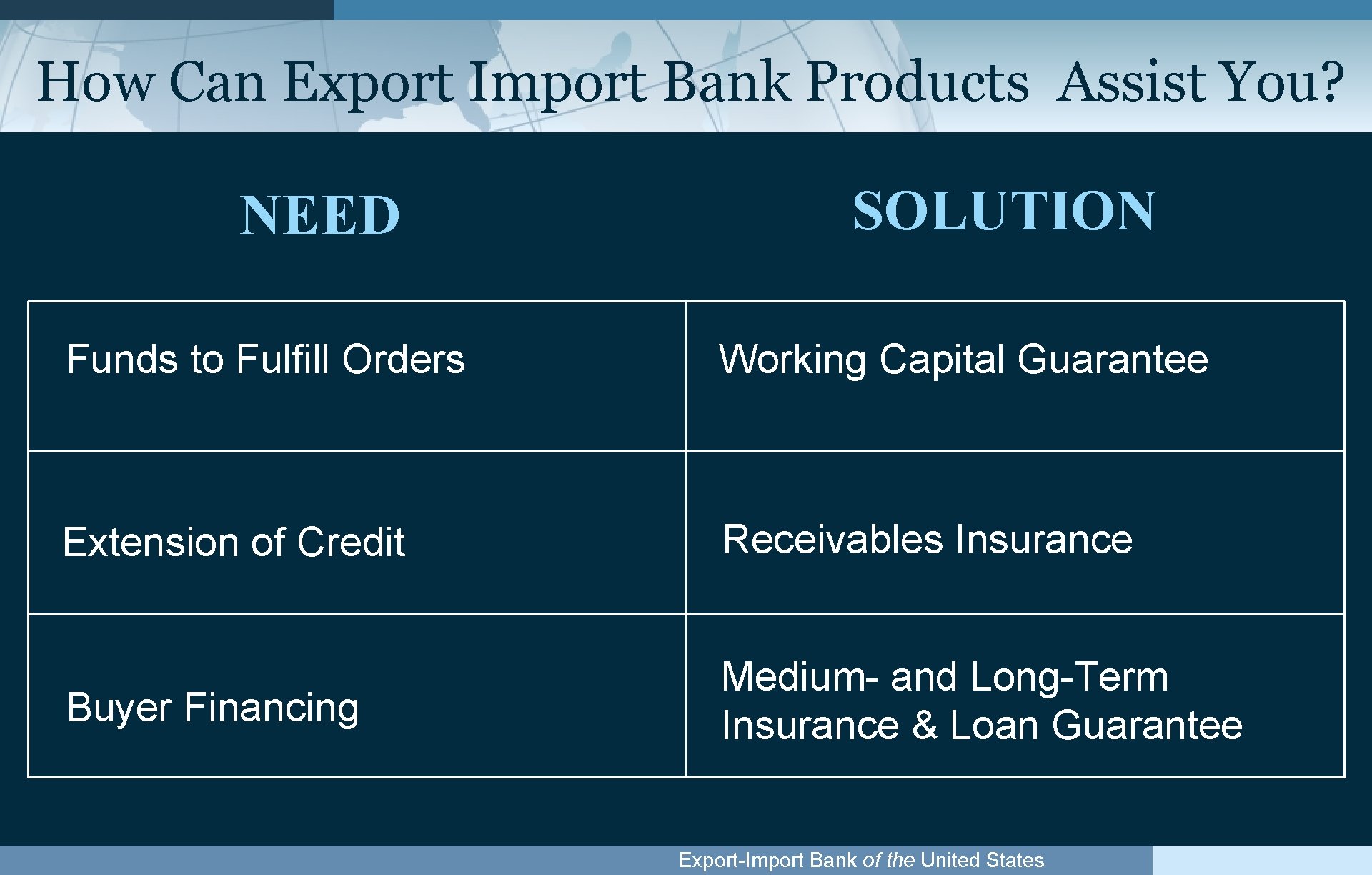 How Can Export Import Bank Products Assist You?

| NEED | SOLUTION |
|---|---|
| Funds to Fulfill Orders | Working Capital Guarantee |
| Extension of Credit | Receivables Insurance |
| Buyer Financing | Medium- and Long-Term Insurance & Loan Guarantee |

Export-Import Bank of the United States